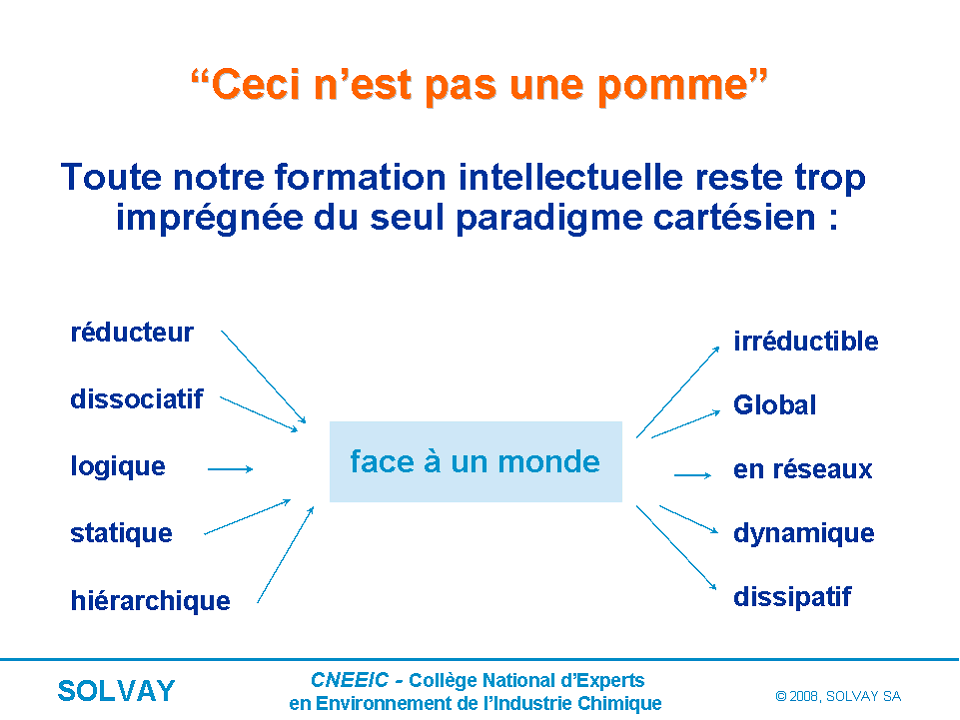 “Ceci n’est pas une pomme”

Toute notre formation intellectuelle reste trop imprégnée du seul paradigme cartésien :

réducteur

dissociatif

logique

statique

hiérarchique

face à un monde

irréductible

Global

en réseaux

dynamique

dissipatif

SOLVAY

CNEEIC - Collège National d’Experts en Environnement de l’Industrie Chimique

© 2008, SOLVAY SA